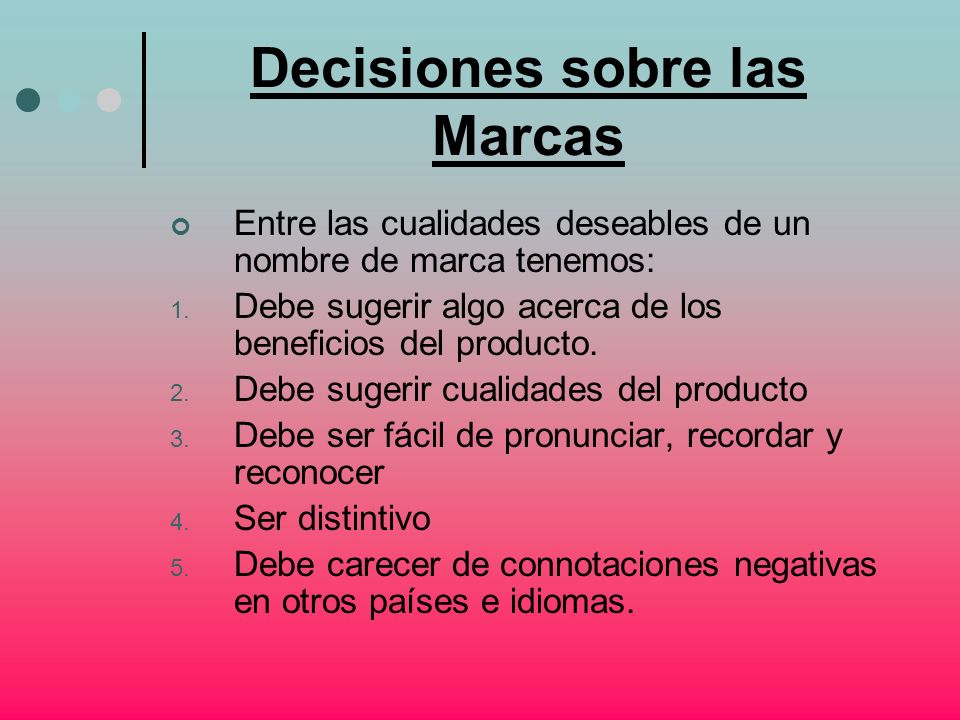 Decisiones sobre las Marcas

Entre las cualidades deseables de un nombre de marca tenemos:

1. Debe sugerir algo acerca de los beneficios del producto.
2. Debe sugerir cualidades del producto
3. Debe ser fácil de pronunciar, recordar y reconocer
4. Ser distintivo
5. Debe carecer de connotaciones negativas en otros países e idiomas.